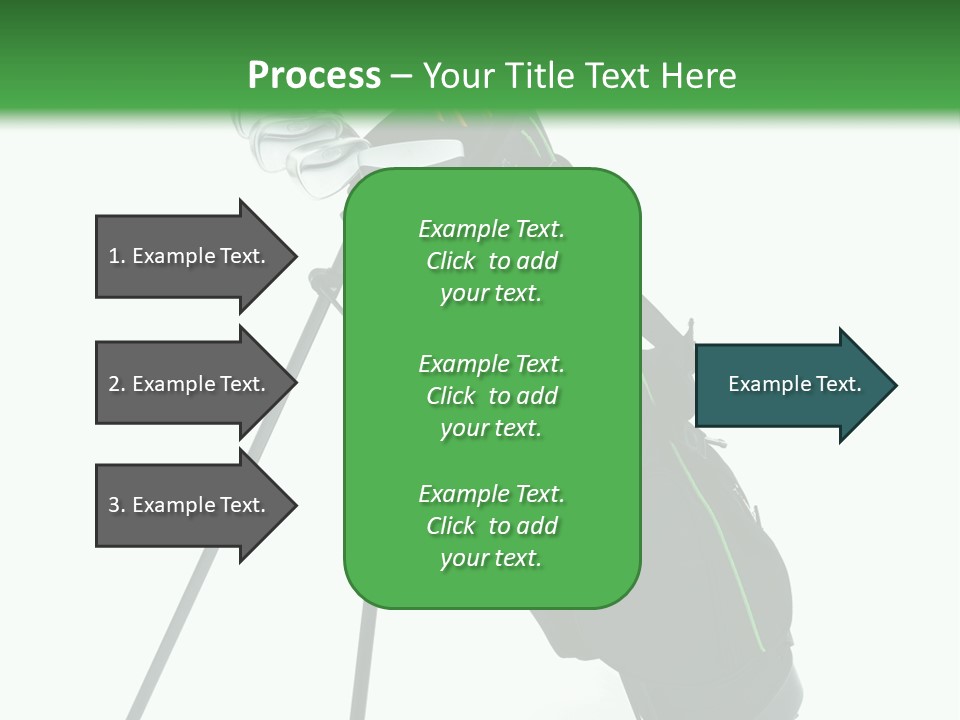 Process – Your Title Text Here

1. Example Text.

2. Example Text.

3. Example Text.

Example Text. Click to add your text.

Example Text. Click to add your text.

Example Text. Click to add your text.

Example Text.